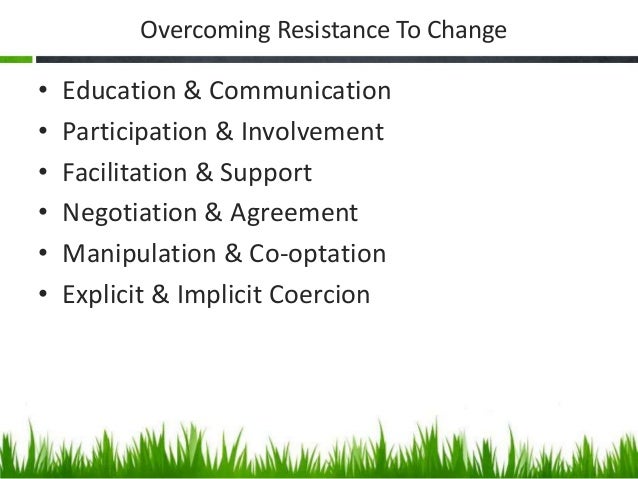 Overcoming Resistance To Change

• Education & Communication
• Participation & Involvement
• Facilitation & Support
• Negotiation & Agreement
• Manipulation & Co-optation
• Explicit & Implicit Coercion